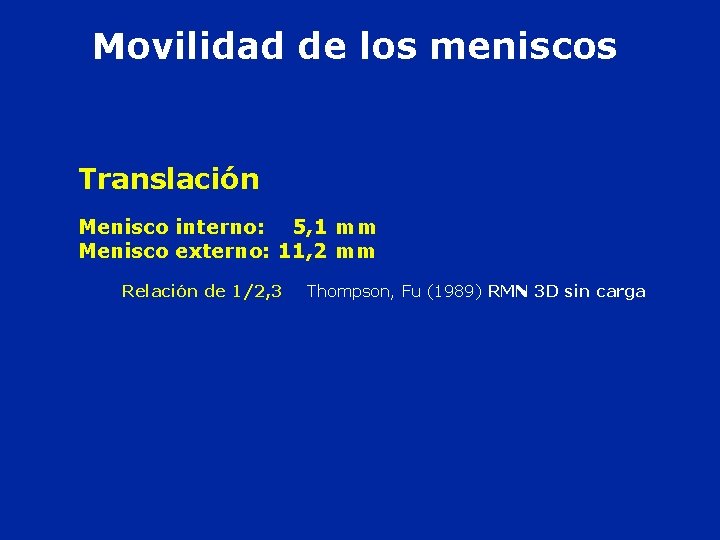 Movilidad de los meniscos

Translación

Menisco interno: 5,1 mm
Menisco externo: 11,2 mm

Relación de 1/2,3 Thompson, Fu (1989) RMN 3D sin carga